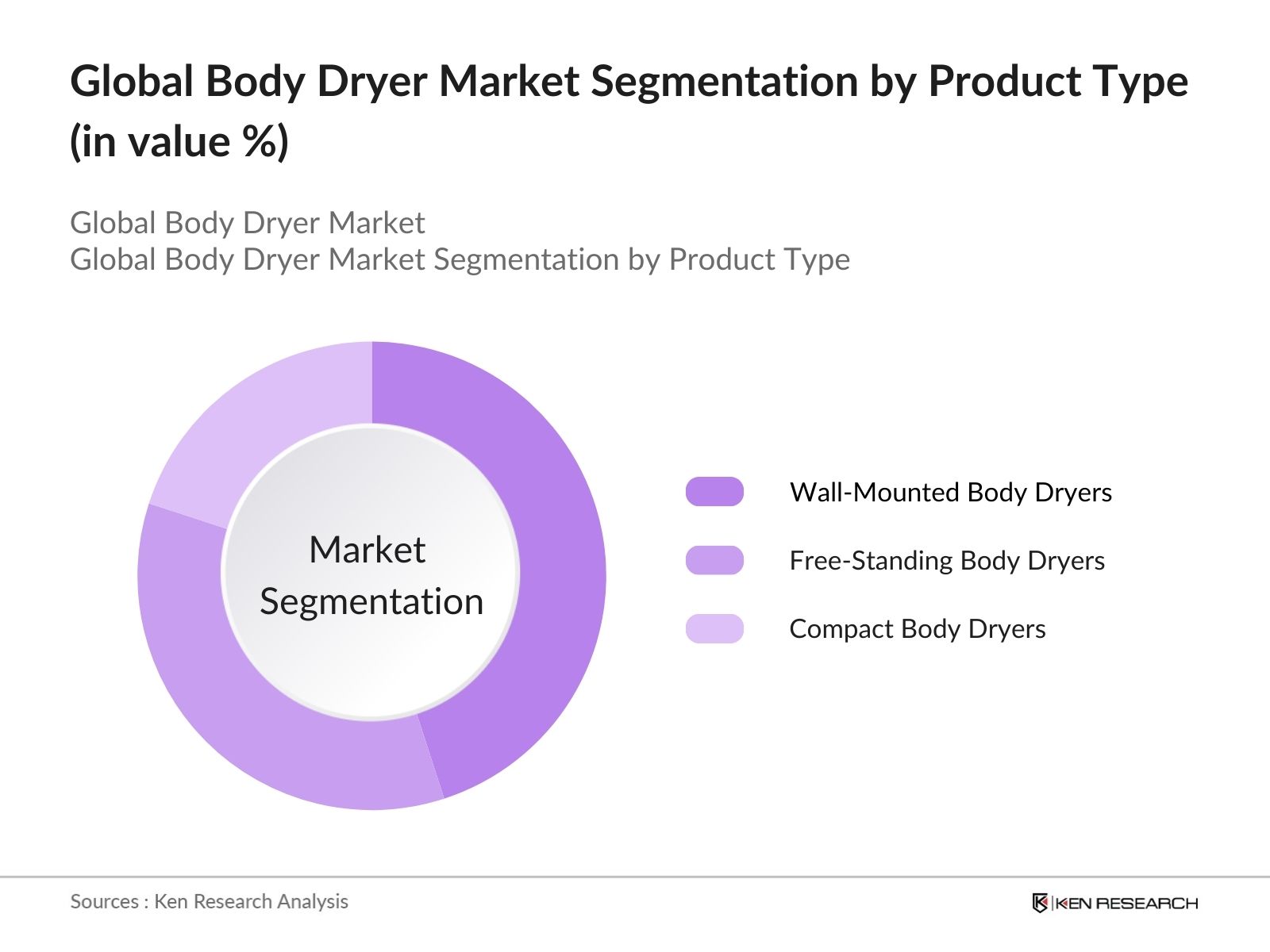 Global Body Dryer Market Segmentation by Product Type (in value %)

Global Body Dryer Market
Global Body Dryer Market Segmentation by Product Type

Market Segmentation

Wall-Mounted Body Dryers
Free-Standing Body Dryers
Compact Body Dryers

Sources : Ken Research Analysis

KEN RESEARCH